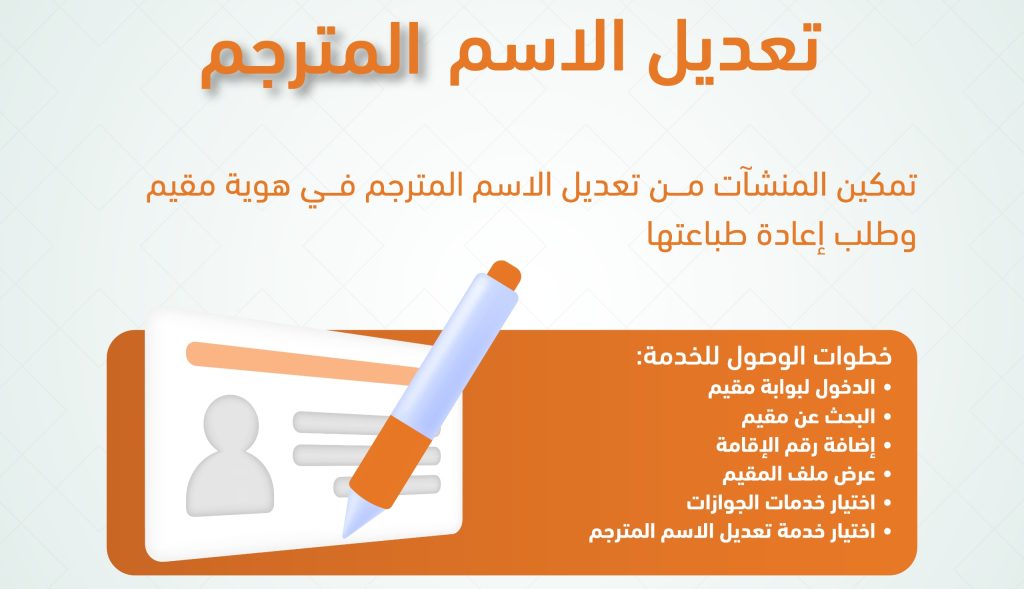 تعديل الاسم المترجم

تمكين المنشآت مـن تعديل الاسم المترجم فـي هوية مقيم وطلب إعادة طباعتها

خطوات الوصول للخدمة:
• الدخول لبوابة مقيم
• البحث عن مقيم
• إضافة رقم الإقامة
• عرض ملف المقيم
• اختيار خدمات الجوازات
• اختيار خدمة تعديل الاسم المترجم